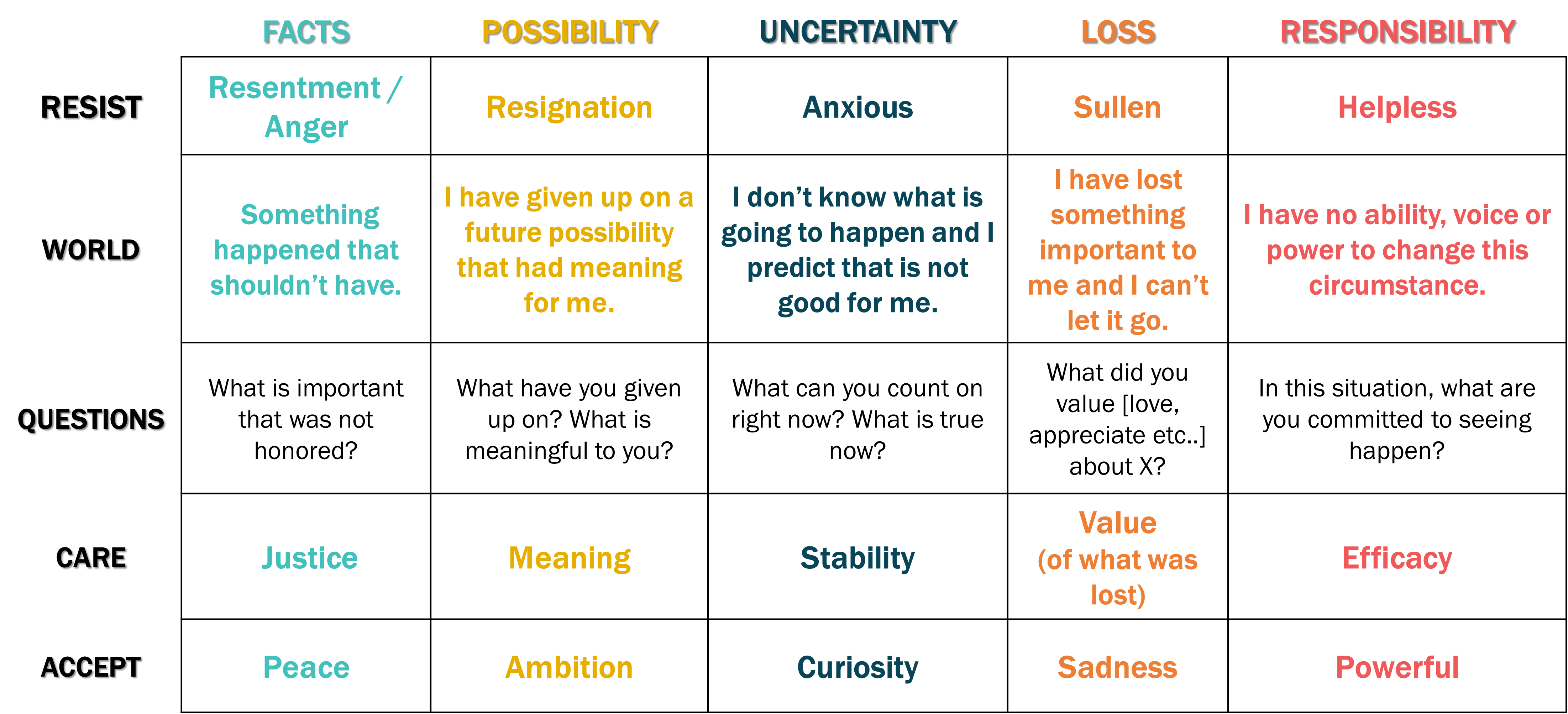 | | FACTS | POSSIBILITY | UNCERTAINTY | LOSS | RESPONSIBILITY |
|---|---|---|---|---|---|
| RESIST | Resentment / Anger | Resignation | Anxious | Sullen | Helpless |
| WORLD | Something happened that shouldn't have. | I have given up on a future possibility that had meaning for me. | I don't know what is going to happen and I predict that is not good for me. | I have lost something important to me and I can't let it go. | I have no ability, voice or power to change this circumstance. |
| QUESTIONS | What is important that was not honored? | What have you given up on? What is meaningful to you? | What can you count on right now? What is true now? | What did you value [love, appreciate etc..] about X? | In this situation, what are you committed to seeing happen? |
| CARE | Justice | Meaning | Stability | Value (of what was lost) | Efficacy |
| ACCEPT | Peace | Ambition | Curiosity | Sadness | Powerful |